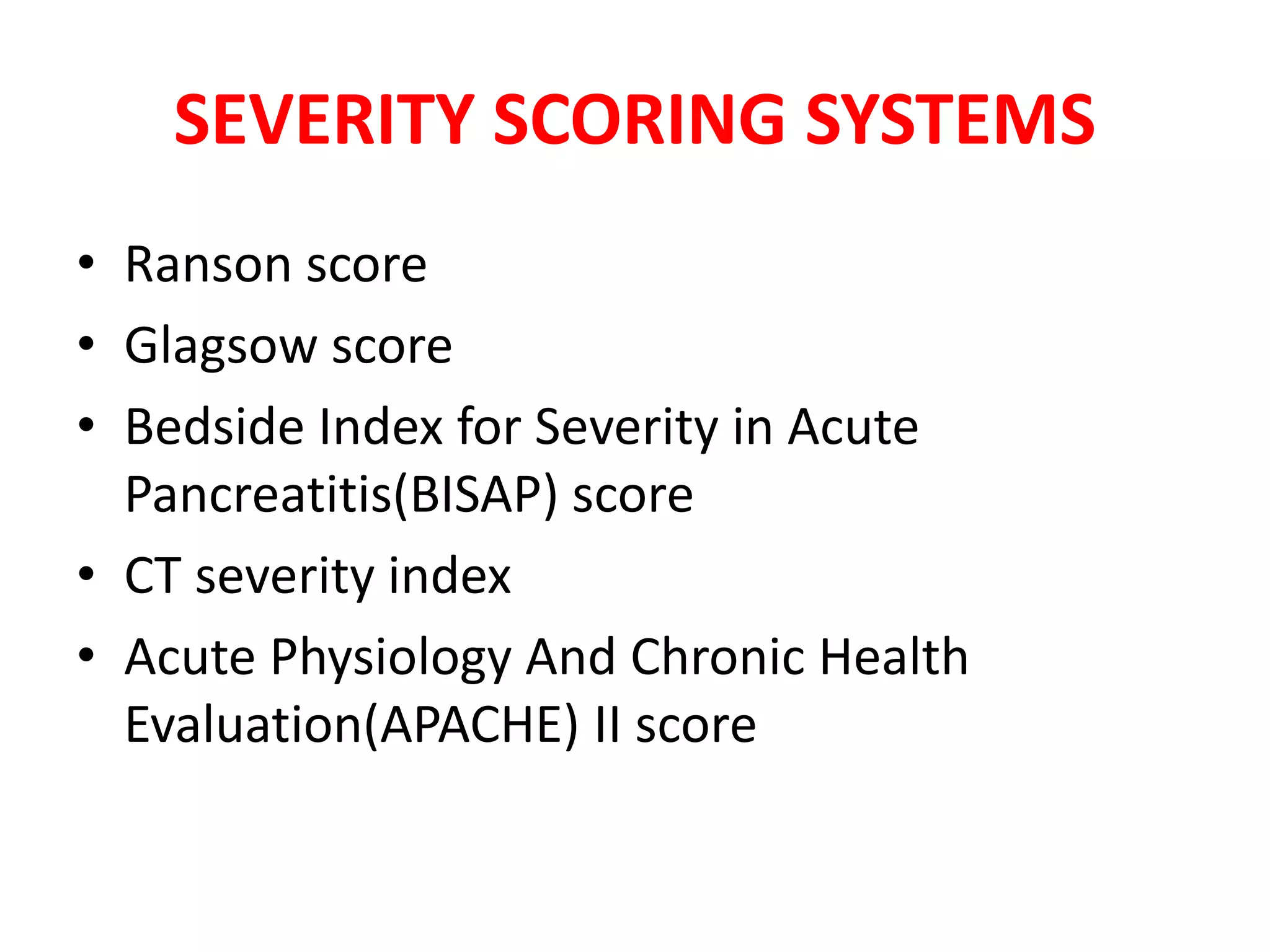 SEVERITY SCORING SYSTEMS

• Ranson score
• Glagsow score
• Bedside Index for Severity in Acute Pancreatitis(BISAP) score
• CT severity index
• Acute Physiology And Chronic Health Evaluation(APACHE) II score